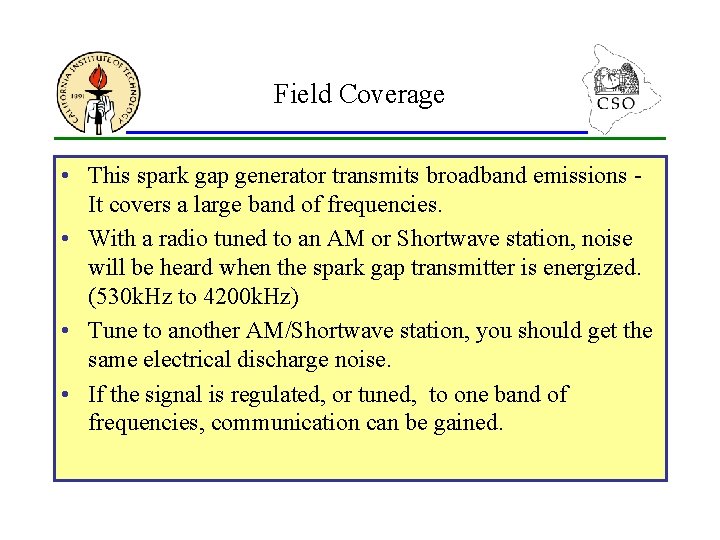 CALIFORNIA INSTITUTE OF TECHNOLOGY
1891

Field Coverage

CSO

• This spark gap generator transmits broadband emissions - It covers a large band of frequencies.
• With a radio tuned to an AM or Shortwave station, noise will be heard when the spark gap transmitter is energized. (530kHz to 4200kHz)
• Tune to another AM/Shortwave station, you should get the same electrical discharge noise.
• If the signal is regulated, or tuned, to one band of frequencies, communication can be gained.